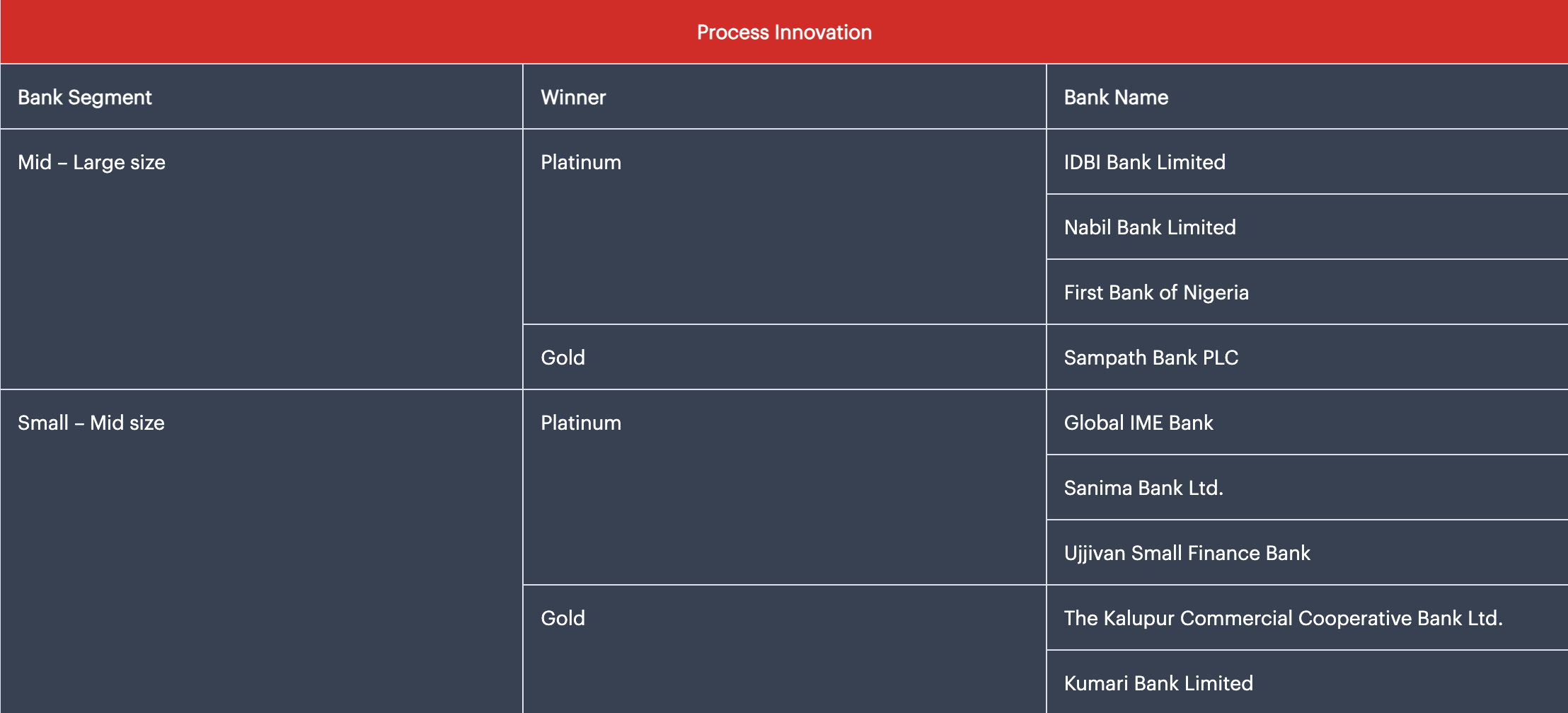 Process Innovation

| Bank Segment | Winner | Bank Name |
|---|---|---|
| Mid – Large size | Platinum | IDBI Bank Limited |
| | | Nabil Bank Limited |
| | | First Bank of Nigeria |
| | Gold | Sampath Bank PLC |
| Small – Mid size | Platinum | Global IME Bank |
| | | Sanima Bank Ltd. |
| | | Ujjivan Small Finance Bank |
| | Gold | The Kalupur Commercial Cooperative Bank Ltd. |
| | | Kumari Bank Limited |